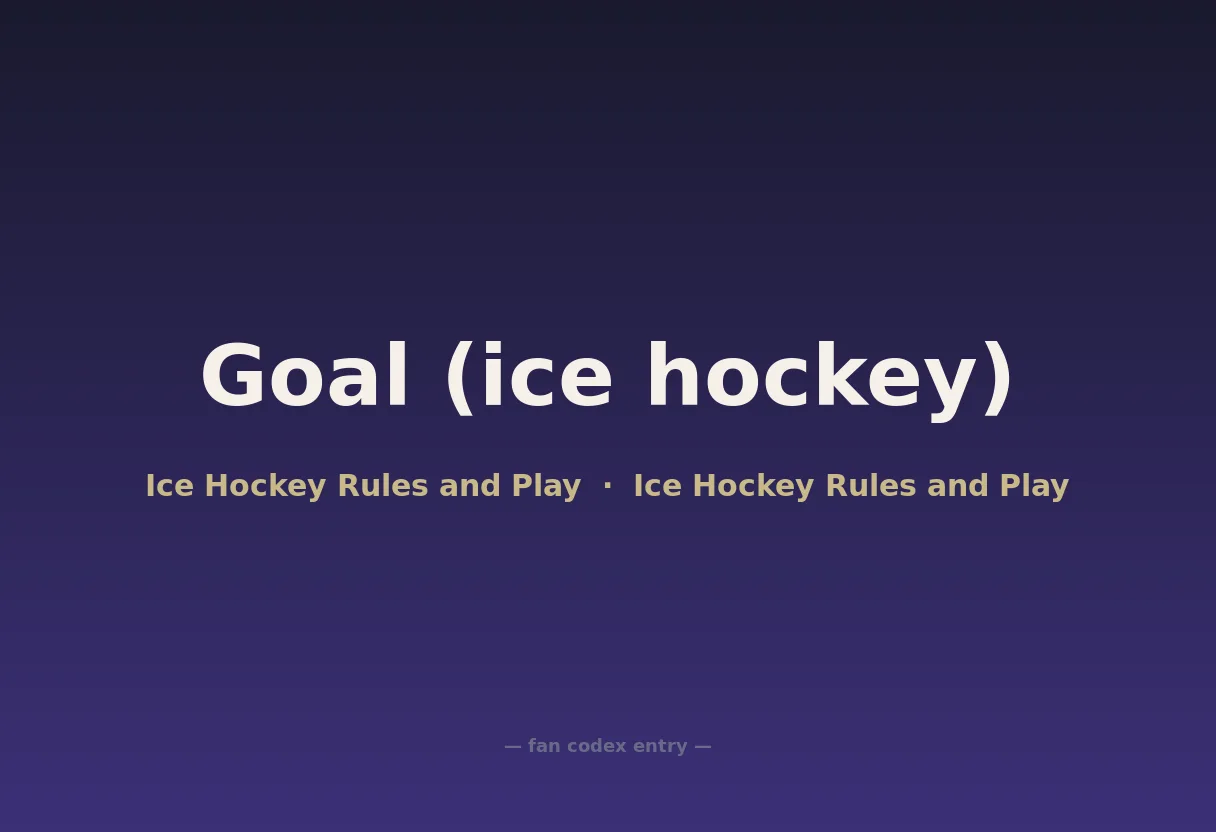 Goal (ice hockey)

Ice Hockey Rules and Play · Ice Hockey Rules and Play

— fan codex entry —